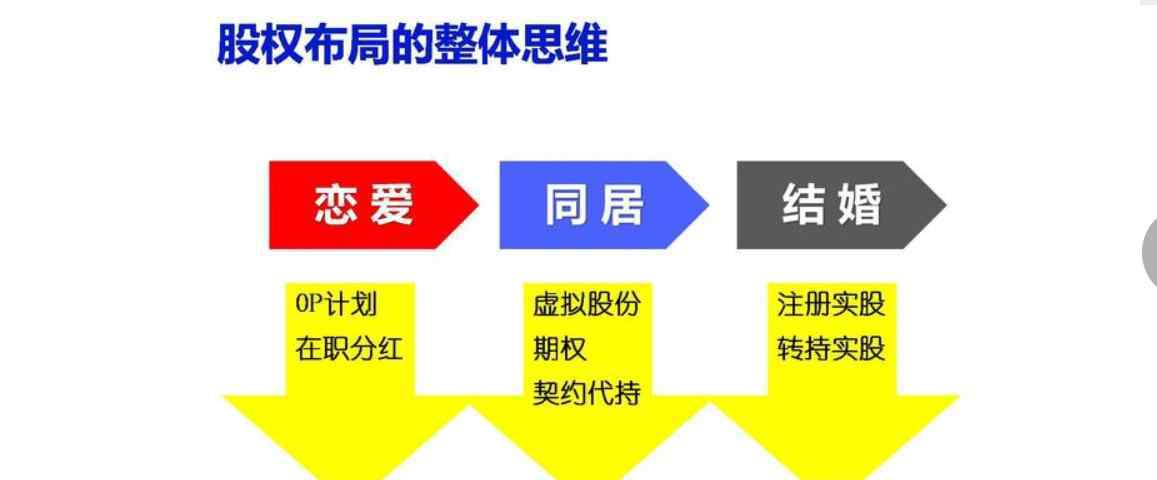 股权布局的整体思维

恋爱

同居

结婚

OP计划
在职分红

虚拟股份
期权
契约代持

注册实股
转持实股